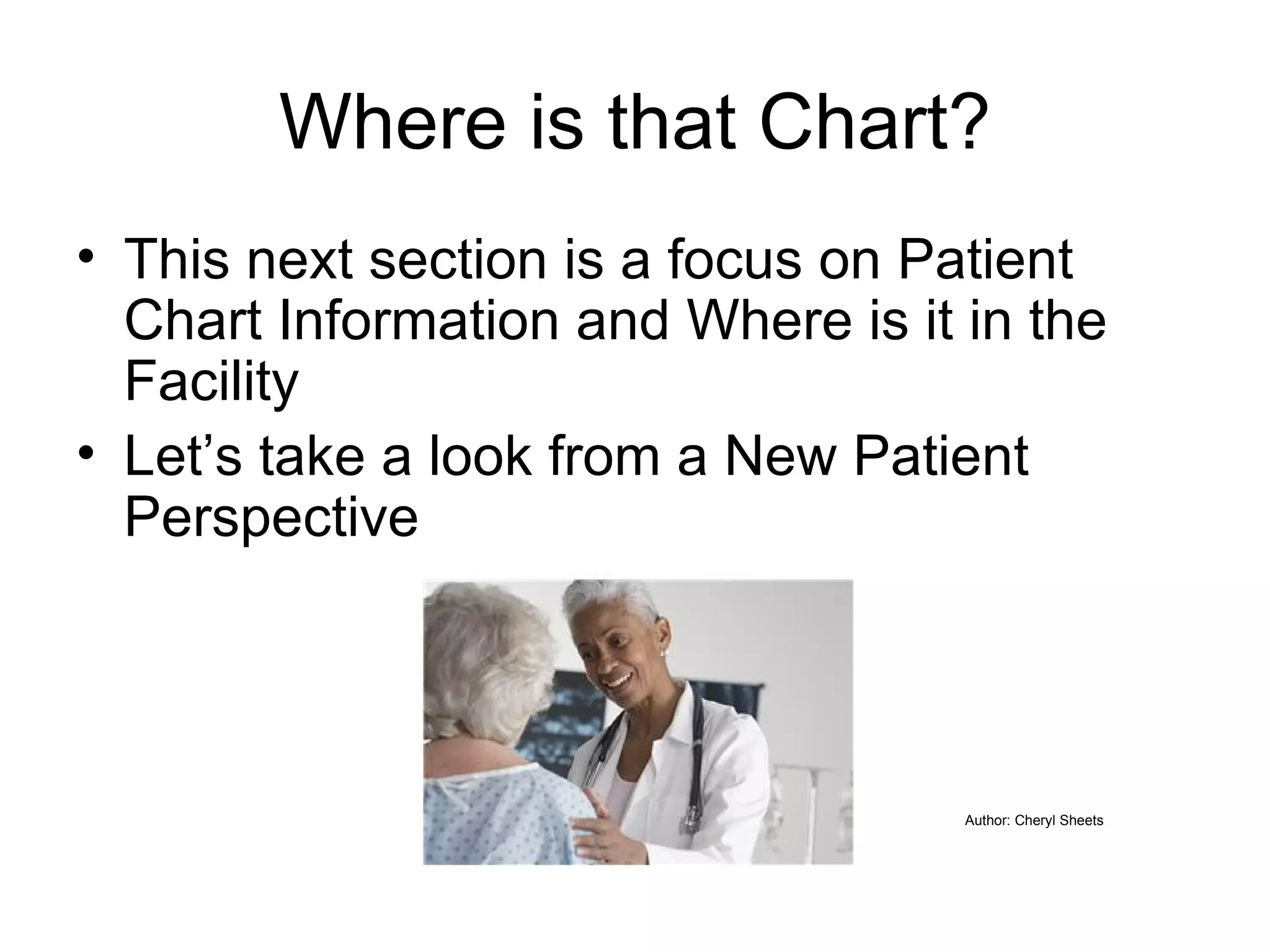 Where is that Chart?

• This next section is a focus on Patient Chart Information and Where is it in the Facility
• Let’s take a look from a New Patient Perspective

Author: Cheryl Sheets